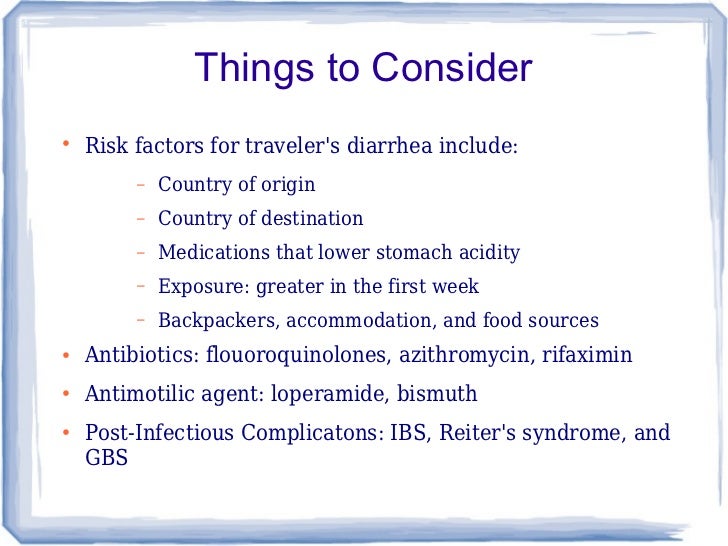 Things to Consider

• Risk factors for traveler's diarrhea include:

– Country of origin

– Country of destination

– Medications that lower stomach acidity

– Exposure: greater in the first week

– Backpackers, accommodation, and food sources

• Antibiotics: flouoroquinolones, azithromycin, rifaximin

• Antimotilic agent: loperamide, bismuth

• Post-Infectious Complicatons: IBS, Reiter's syndrome, and GBS